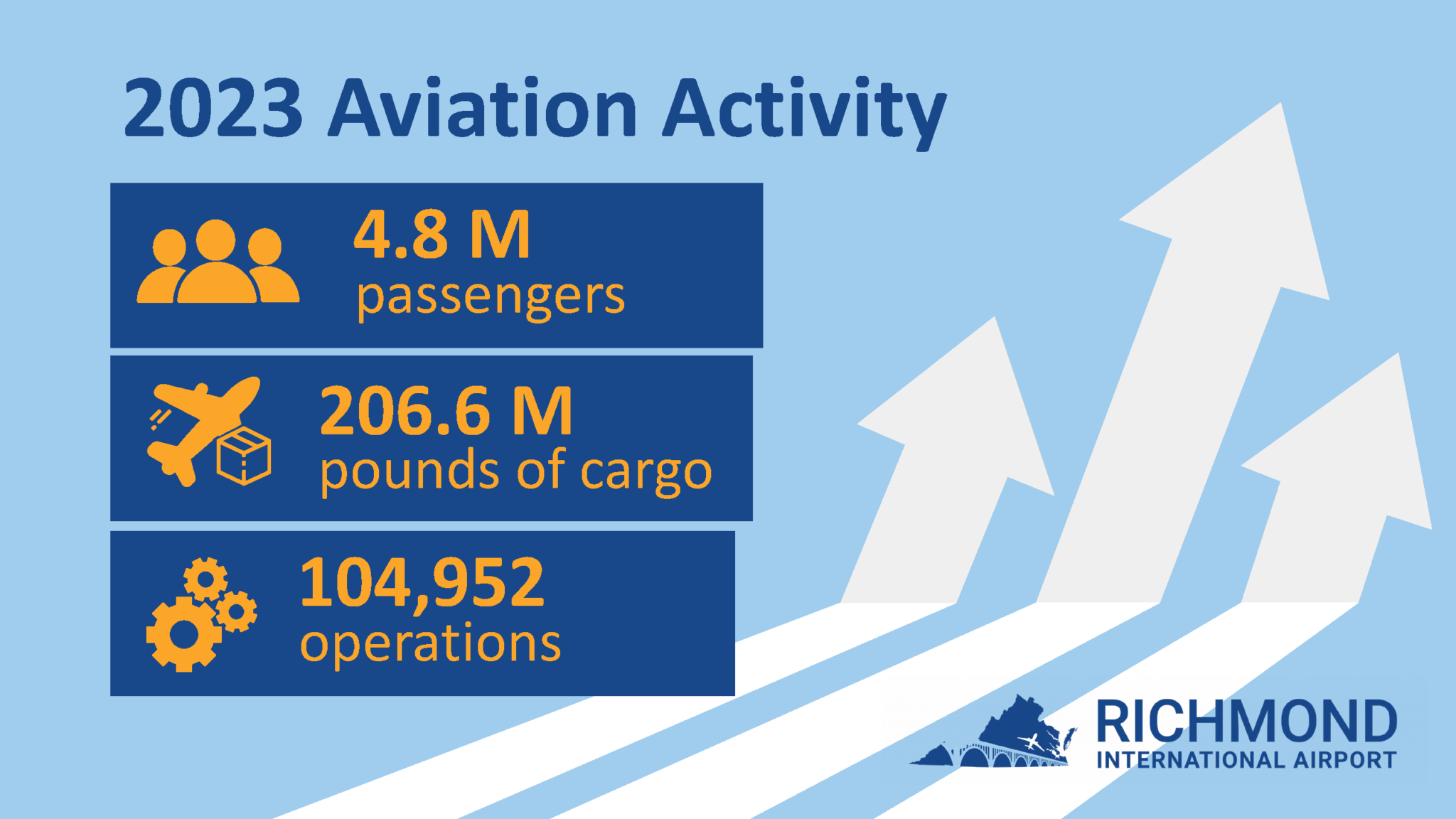 2023 Aviation Activity

4.8 M
passengers

206.6 M
pounds of cargo

104,952
operations

RICHMOND
INTERNATIONAL AIRPORT